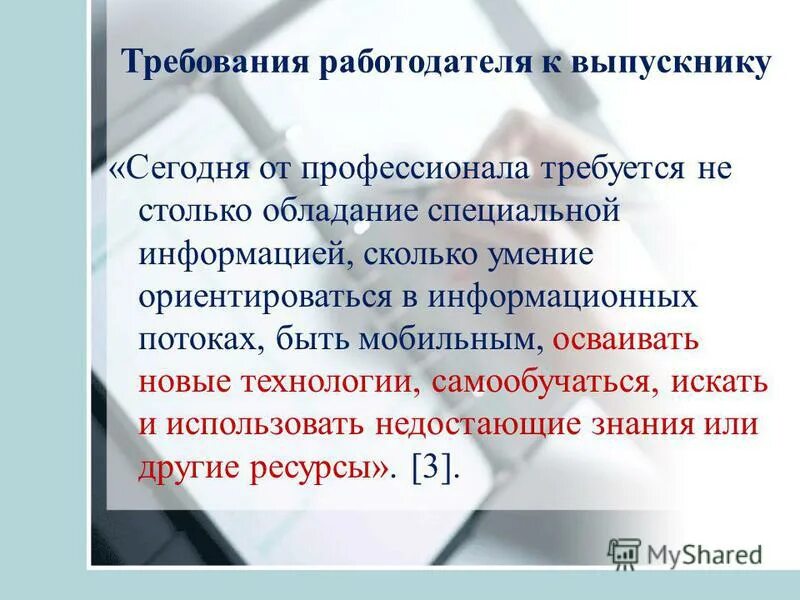 Требования работодателя к выпускнику

«Сегодня от профессионала требуется не столько обладание специальной информацией, сколько умение ориентироваться в информационных потоках, быть мобильным, осваивать новые технологии, самообучаться, искать и использовать недостающие знания или другие ресурсы». [3].

MyShared